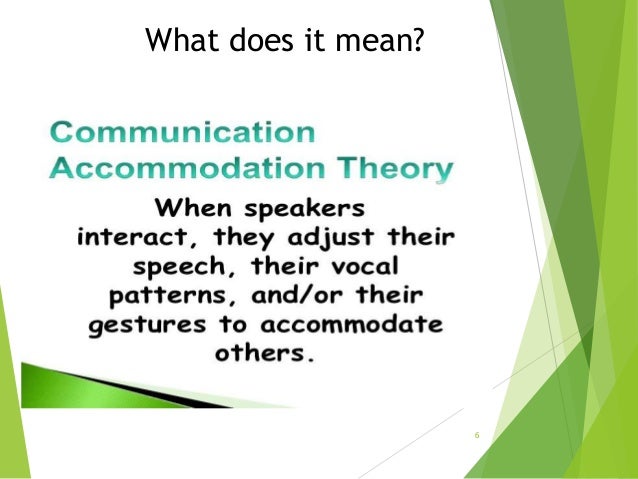 What does it mean?

Communication Accommodation Theory

When speakers interact, they adjust their speech, their vocal patterns, and/or their gestures to accommodate others.

6